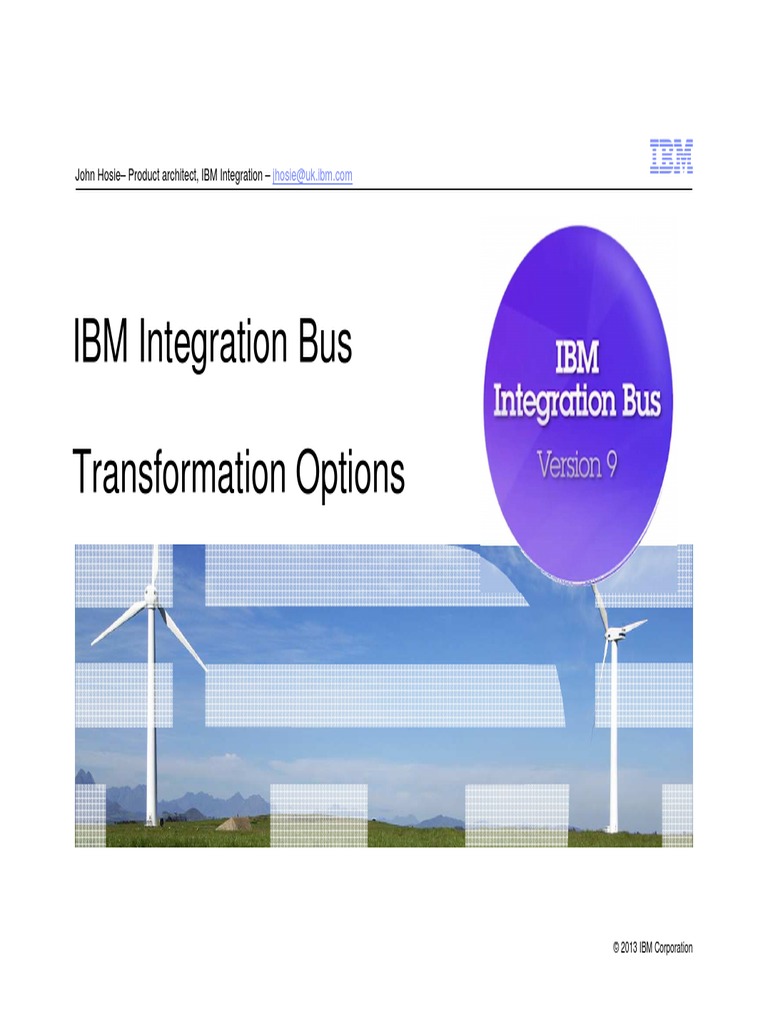 John Hosie– Product architect, IBM Integration – jhosie@uk.ibm.com

IBM

IBM Integration Bus

Transformation Options

IBM
Integration Bus
Version 9

© 2013 IBM Corporation